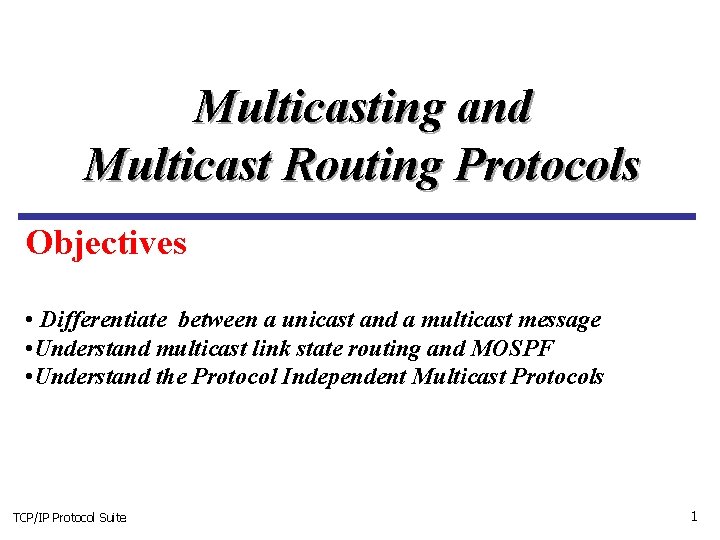 Multicasting and
Multicast Routing Protocols

Objectives

• Differentiate between a unicast and a multicast message
•Understand multicast link state routing and MOSPF
•Understand the Protocol Independent Multicast Protocols

TCP/IP Protocol Suite

1